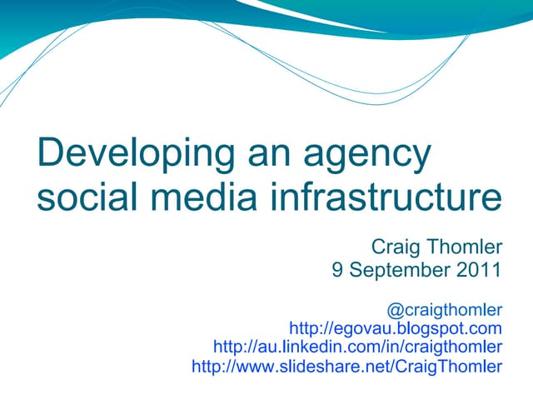 Developing an agency social media infrastructure

Craig Thomler
9 September 2011

@craigthomler
http://egovau.blogspot.com
http://au.linkedin.com/in/craigthomler
http://www.slideshare.net/CraigThomler